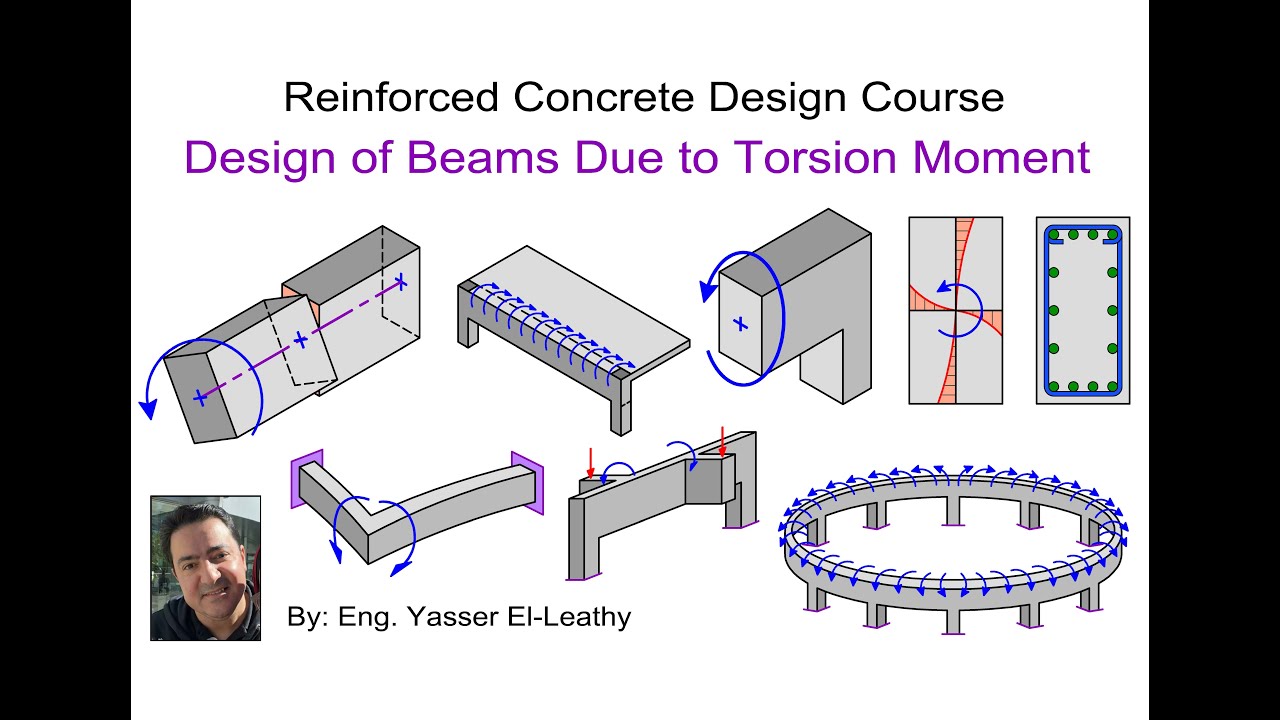 Reinforced Concrete Design Course

Design of Beams Due to Torsion Moment

By: Eng. Yasser El-Leathy